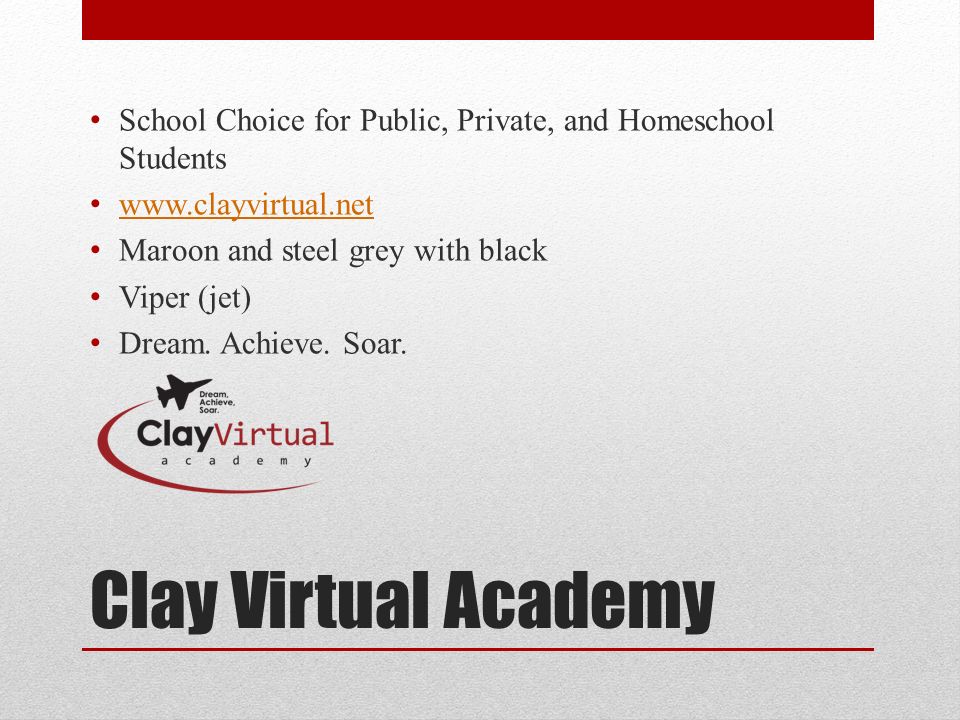 • School Choice for Public, Private, and Homeschool Students
• www.clayvirtual.net
• Maroon and steel grey with black
• Viper (jet)
• Dream. Achieve. Soar.

Dream. Achieve. Soar.
ClayVirtual
academy

Clay Virtual Academy